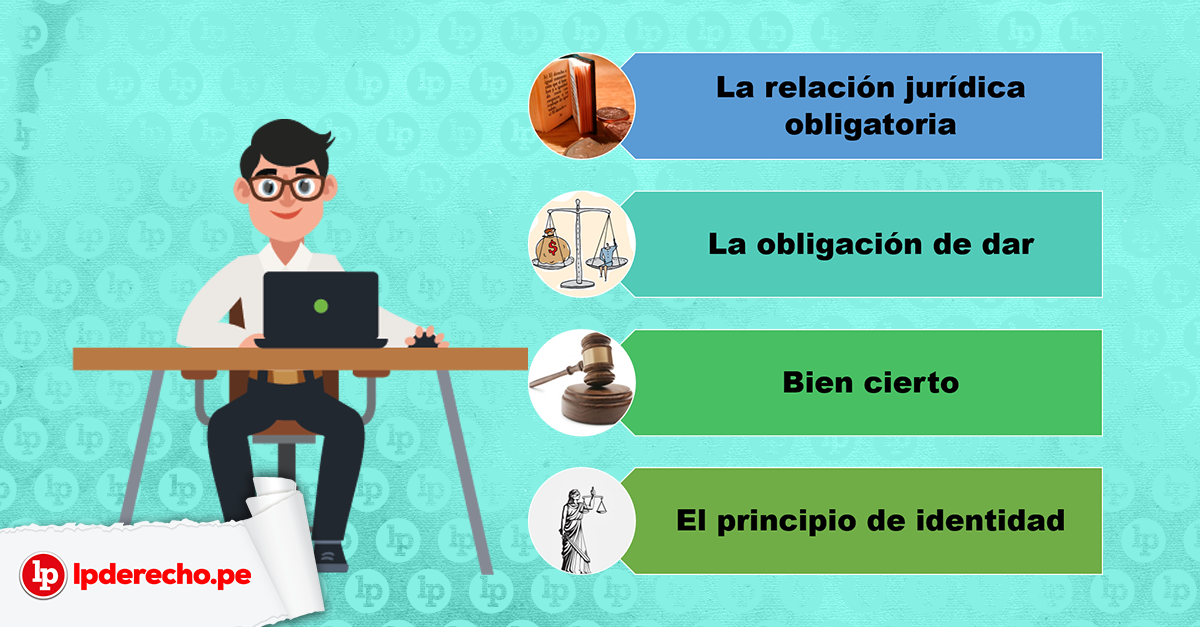 La relación jurídica obligatoria

La obligación de dar

Bien cierto

El principio de identidad

lp lpderecho.pe